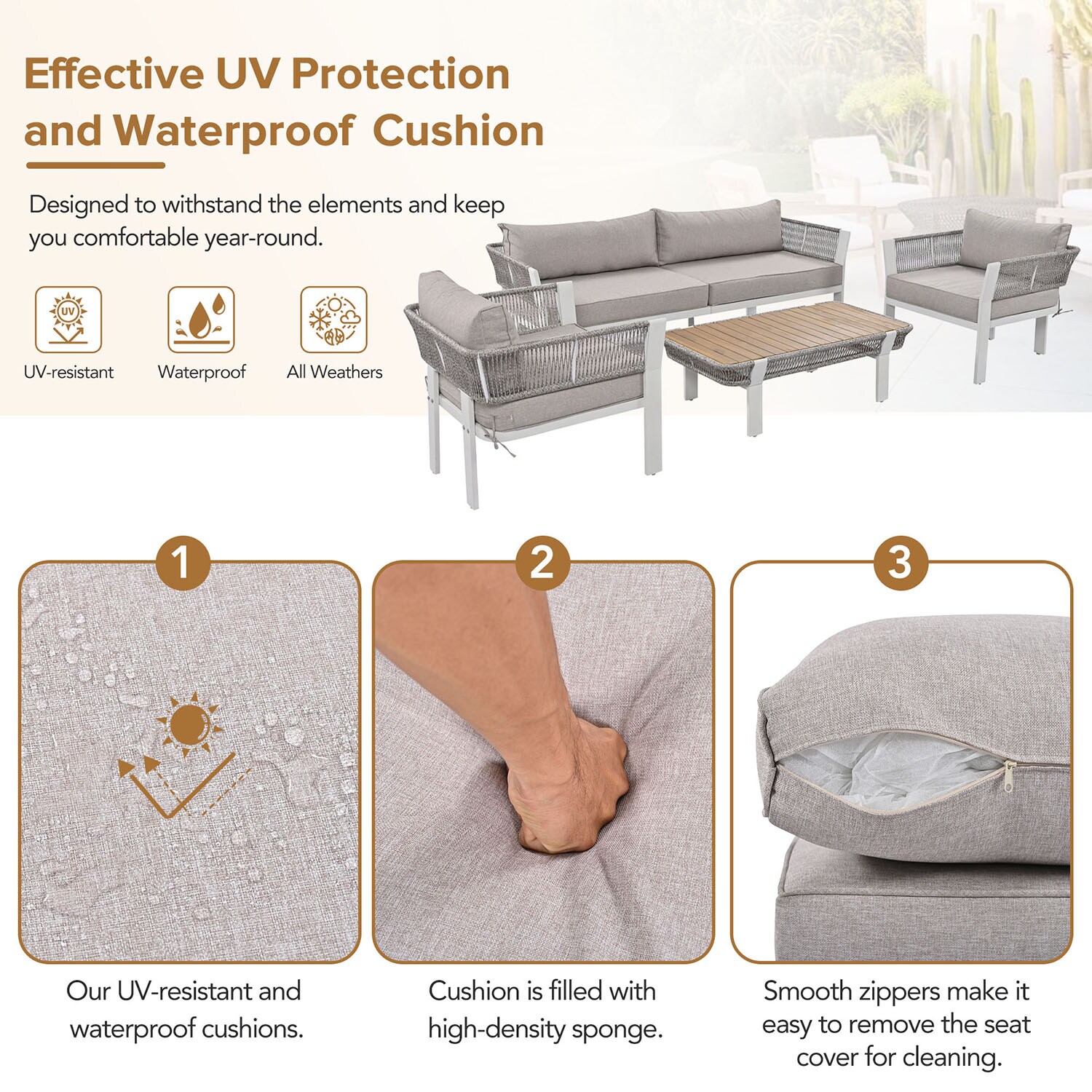 Effective UV Protection and Waterproof Cushion

Designed to withstand the elements and keep you comfortable year-round.

UV

UV-resistant

Waterproof

All Weathers

1

Our UV-resistant and waterproof cushions.

2

Cushion is filled with high-density sponge.

3

Smooth zippers make it easy to remove the seat cover for cleaning.